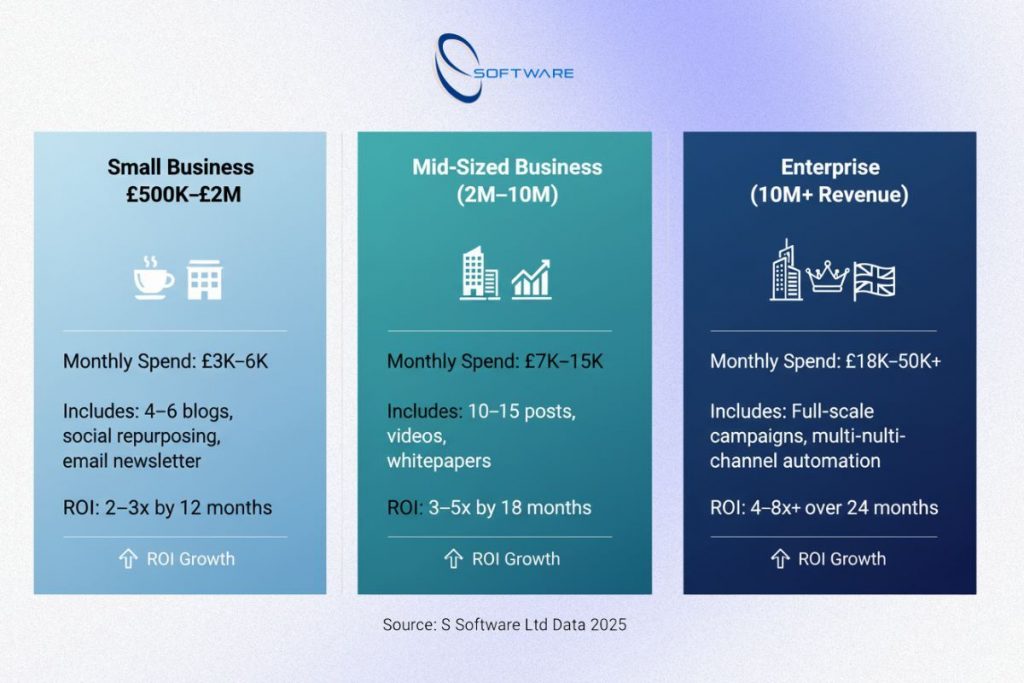 SOFTWARE

Small Business
£500K–£2M

Monthly Spend: £3K–6K

Includes: 4–6 blogs, social repurposing, email newsletter

ROI: 2–3x by 12 months

ROI Growth

Mid-Sized Business
(2M–10M)

Monthly Spend: £7K–15K

Includes: 10–15 posts, videos, whitepapers

ROI: 3–5x by 18 months

ROI Growth

Enterprise
(10M+ Revenue)

Monthly Spend: £18K–50K+

Includes: Full-scale campaigns, multi-nulti-channel automation

ROI: 4–8x+ over 24 months

ROI Growth

Source: S Software Ltd Data 2025